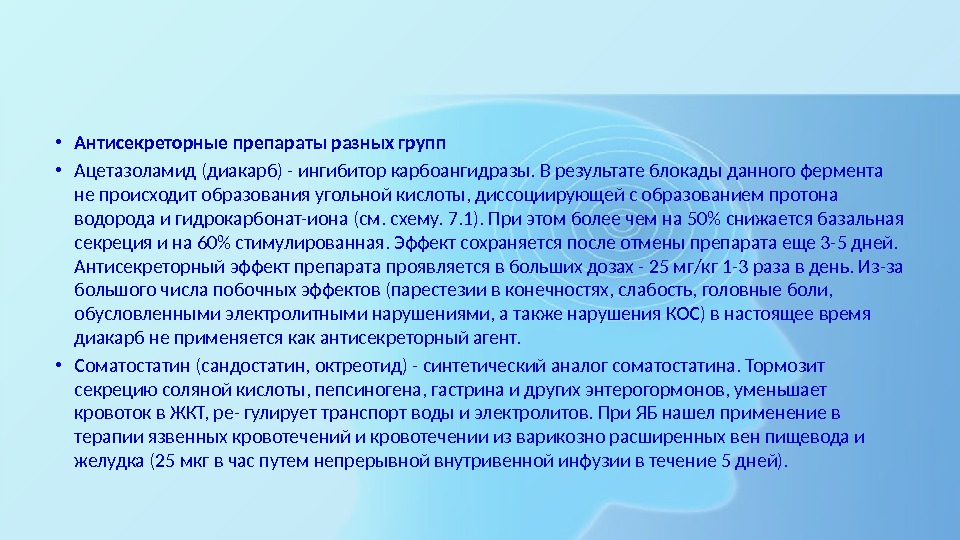 • Антисекреторные препараты разных групп

• Ацетазоламид (диакарб) - ингибитор карбоангидразы. В результате блокады данного фермента не происходит образования угольной кислоты, диссоциирующей с образованием протона водорода и гидрокарбонат-иона (см. схему. 7.1). При этом более чем на 50% снижается базальная секреция и на 60% стимулированная. Эффект сохраняется после отмены препарата еще 3-5 дней. Антисекреторный эффект препарата проявляется в больших дозах - 25 мг/кг 1-3 раза в день. Из-за большого числа побочных эффектов (парестезии в конечностях, слабость, головные боли, обусловленными электролитными нарушениями, а также нарушения КОС) в настоящее время диакарб не применяется как антисекреторный агент.

• Соматостатин (сандостатин, октреотид) - синтетический аналог соматостатина. Тормозит секрецию соляной кислоты, пепсиногена, гастрина и других энтерогормонов, уменьшает кровоток в ЖКТ, ре- гулирует транспорт воды и электролитов. При ЯБ нашел применение в терапии язвенных кровотечений и кровотечении из варикозно расширенных вен пищевода и желудка (25 мкг в час путем непрерывной внутривенной инфузии в течение 5 дней).